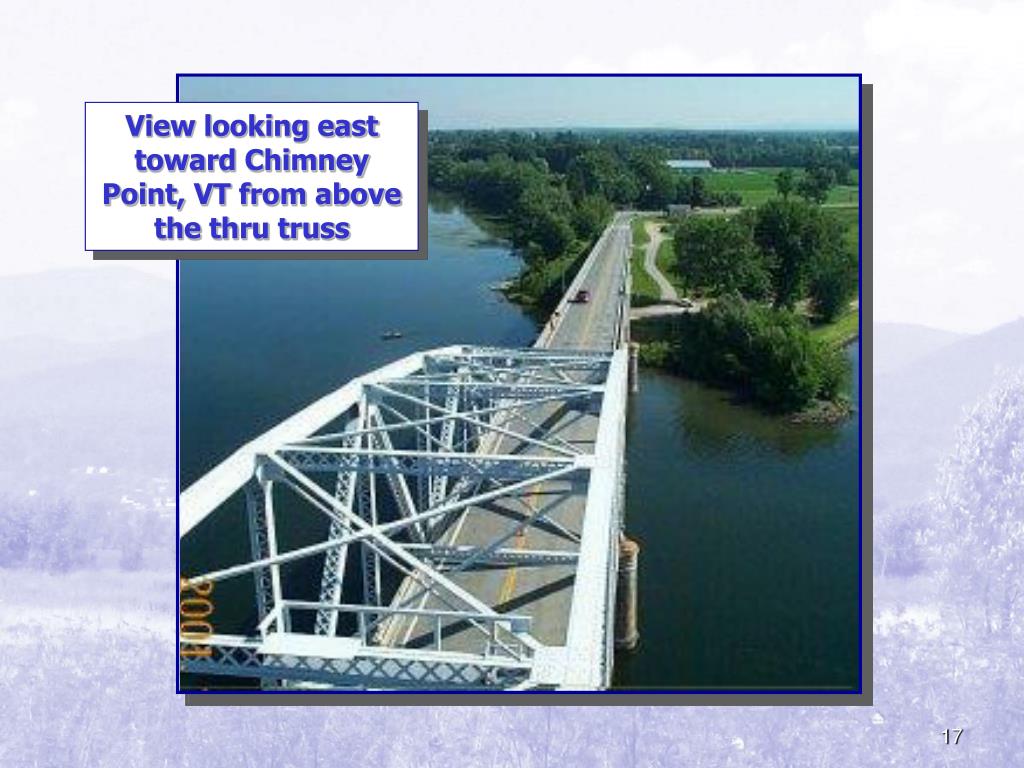 View looking east toward Chimney Point, VT from above the thru truss

2001

17